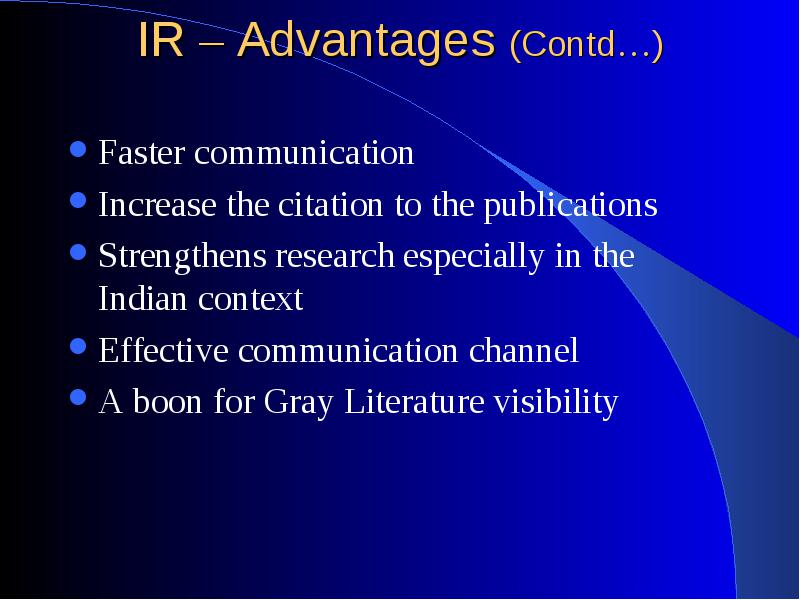 IR – Advantages (Contd…)

- Faster communication
- Increase the citation to the publications
- Strengthens research especially in the Indian context
- Effective communication channel
- A boon for Gray Literature visibility